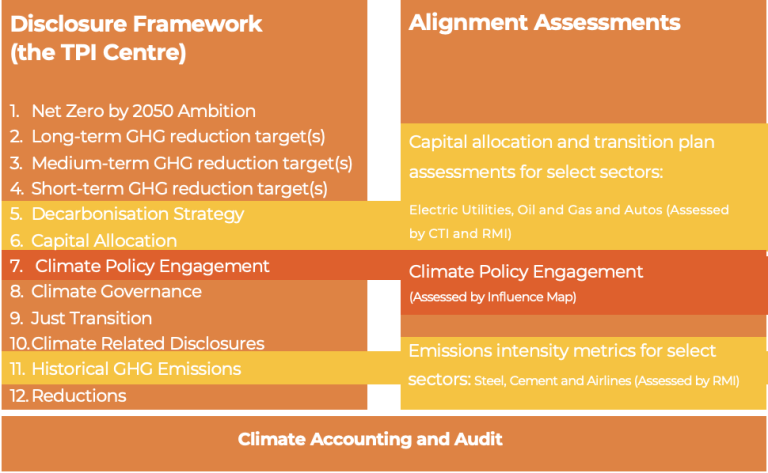 Disclosure Framework (the TPI Centre)

1. Net Zero by 2050 Ambition
2. Long-term GHG reduction target(s)
3. Medium-term GHG reduction target(s)
4. Short-term GHG reduction target(s)
5. Decarbonisation Strategy
6. Capital Allocation
7. Climate Policy Engagement
8. Climate Governance
9. Just Transition
10. Climate Related Disclosures
11. Historical GHG Emissions
12. Reductions

Alignment Assessments

Capital allocation and transition plan assessments for select sectors:

Electric Utilities, Oil and Gas and Autos (Assessed by CTI and RMI)

Climate Policy Engagement
(Assessed by Influence Map)

Emissions intensity metrics for select sectors: Steel, Cement and Airlines (Assessed by RMI)

Climate Accounting and Audit